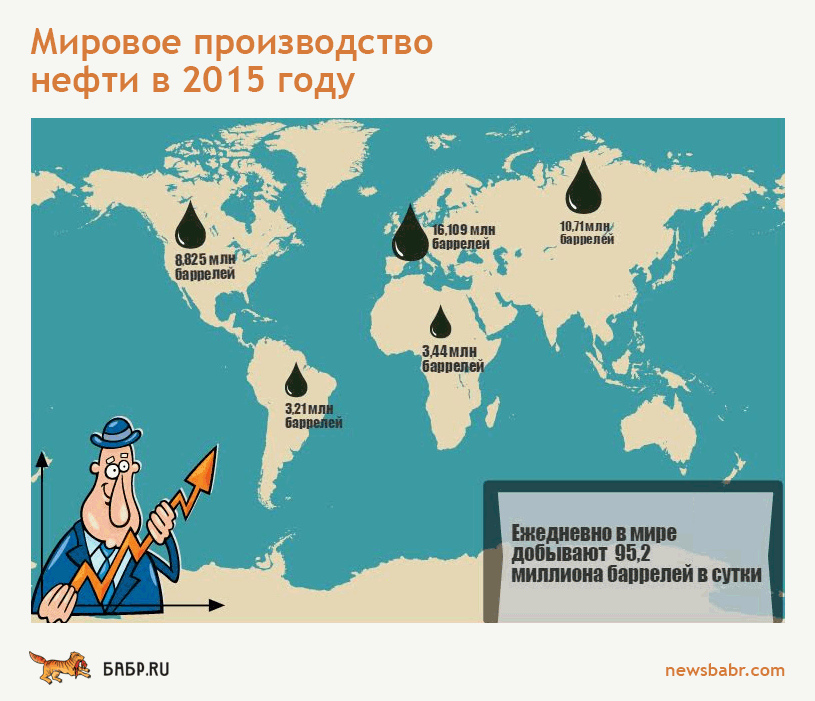 Мировое производство нефти в 2015 году

8,825 млн баррелей

16,109 млн баррелей

10,71 млн баррелей

3,44 млн баррелей

3,21 млн баррелей

Ежедневно в мире добывают 95,2 миллиона баррелей в сутки

БАБР.RU

newsbabr.com